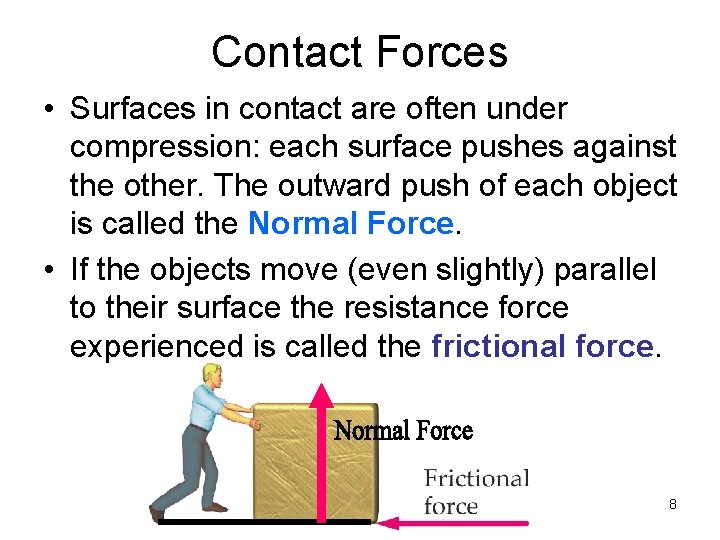 Contact Forces

• Surfaces in contact are often under compression: each surface pushes against the other. The outward push of each object is called the Normal Force.

• If the objects move (even slightly) parallel to their surface the resistance force experienced is called the frictional force.

Normal Force

Frictional force

8